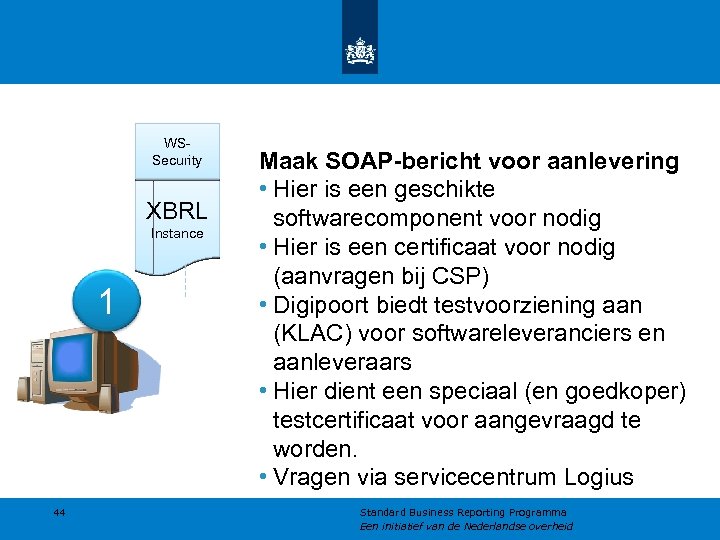 WS-Security

XBRL Instance

1

Maak SOAP-bericht voor aanlevering

• Hier is een geschikte softwarecomponent voor nodig
• Hier is een certificaat voor nodig (aanvragen bij CSP)
• Digipoort biedt testvoorziening aan (KLAC) voor softwareleveranciers en aanleveraars
• Hier dient een speciaal (en goedkoper) testcertificaat voor aangevraagd te worden.
• Vragen via servicecentrum Logius

44

Standard Business Reporting Programma
Een initiatief van de Nederlandse overheid